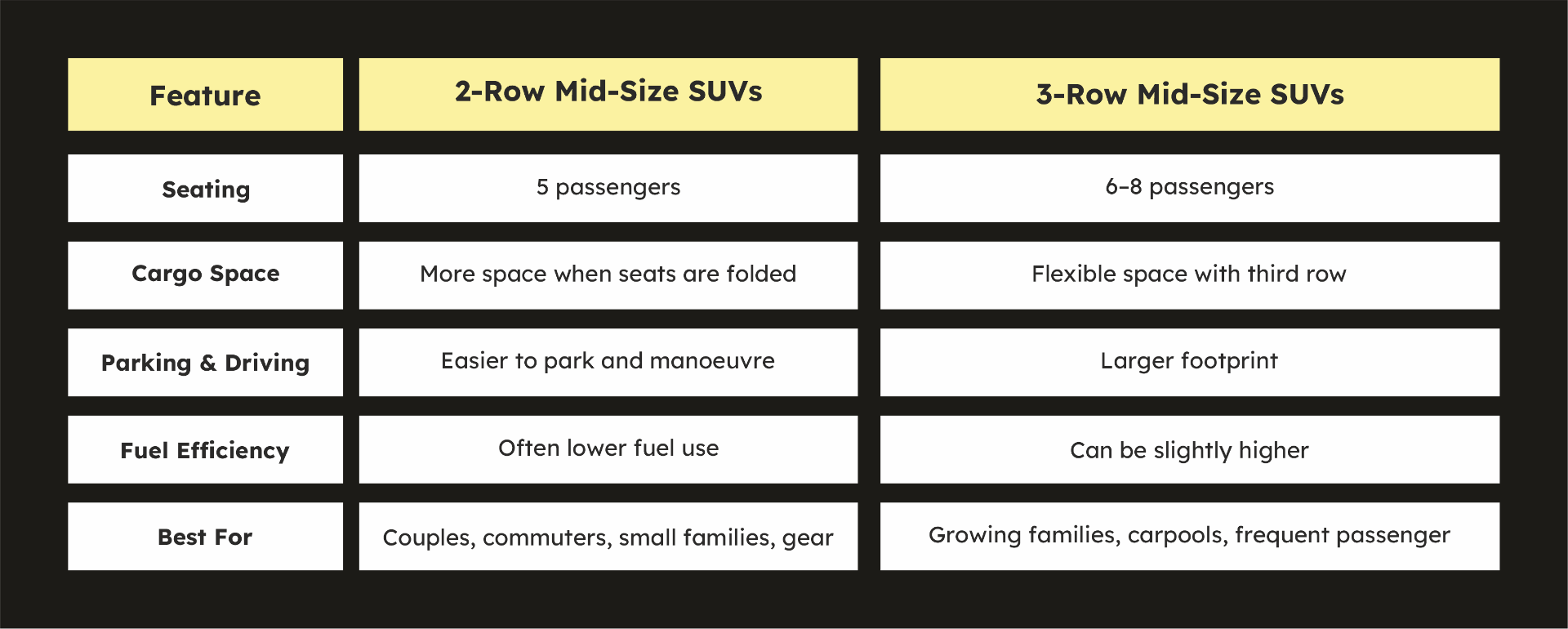 | Feature | 2-Row Mid-Size SUVs | 3-Row Mid-Size SUVs |
|---|---|---|
| Seating | 5 passengers | 6–8 passengers |
| Cargo Space | More space when seats are folded | Flexible space with third row |
| Parking & Driving | Easier to park and manoeuvre | Larger footprint |
| Fuel Efficiency | Often lower fuel use | Can be slightly higher |
| Best For | Couples, commuters, small families, gear | Growing families, carpools, frequent passenger |